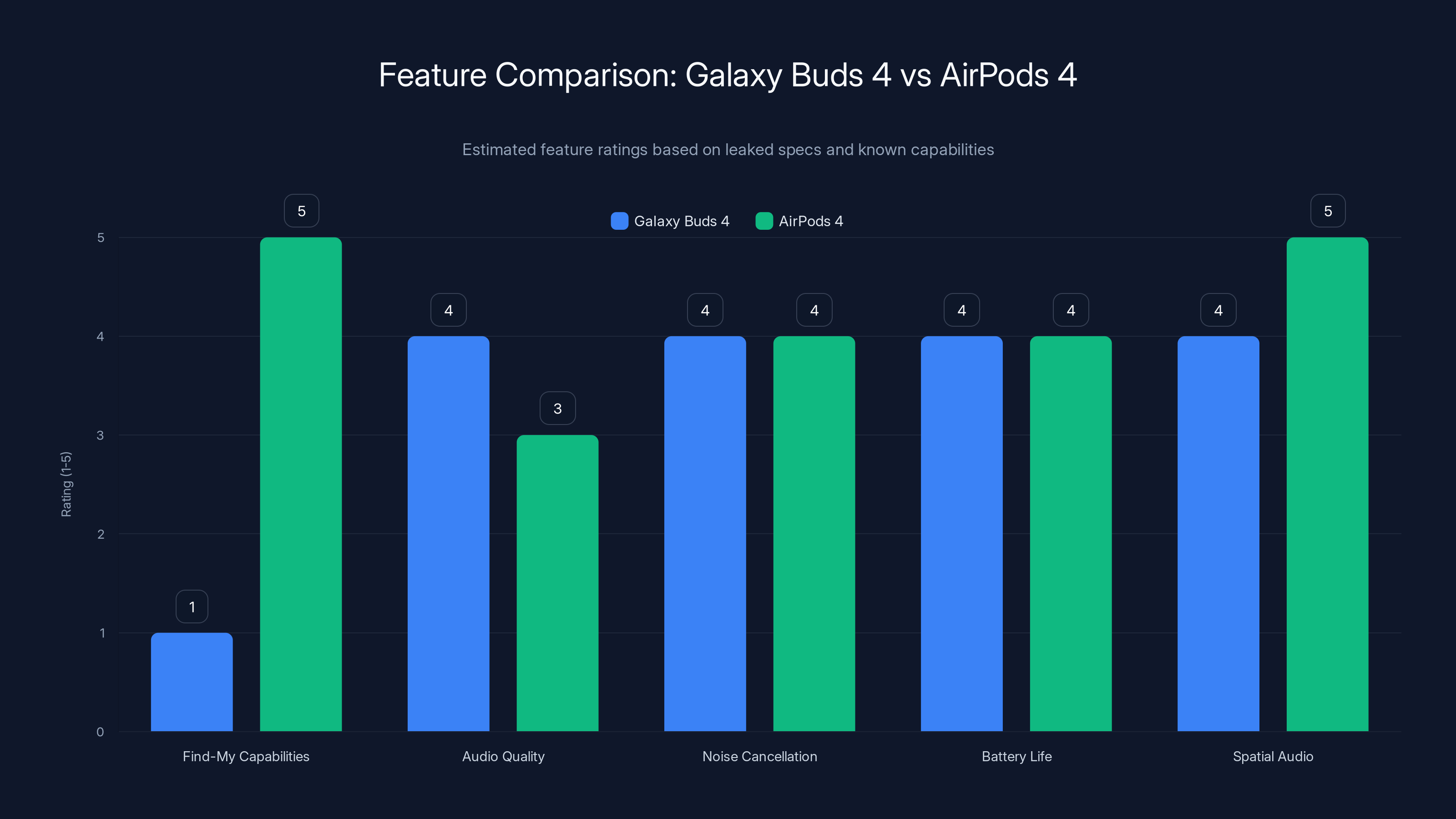 Feature Comparison: Galaxy Buds 4 vs AirPods 4

Estimated feature ratings based on leaked specs and known capabilities

Galaxy Buds 4 AirPods 4

Rating (1-5)

5
4
3
2
1
0

1 5
4 3
4 4
4 4
4 5

Find-My Capabilities
Audio Quality
Noise Cancellation
Battery Life
Spatial Audio